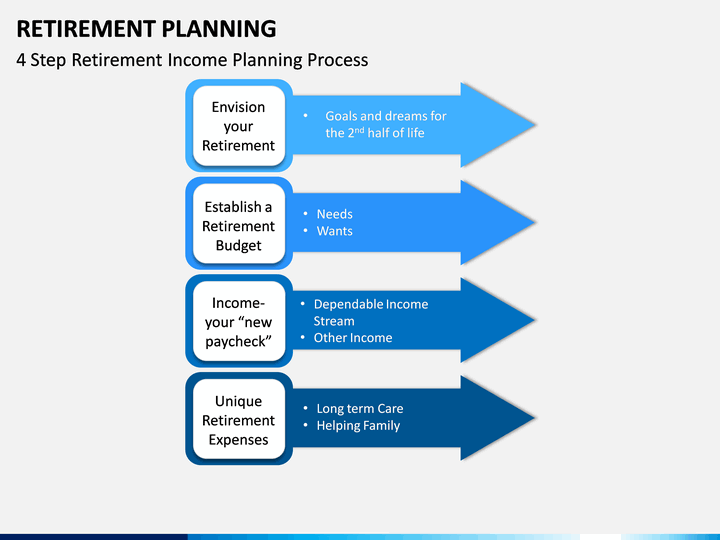 RETIREMENT PLANNING

4 Step Retirement Income Planning Process

Envision your Retirement

• Goals and dreams for the 2$^{nd}$ half of life

Establish a Retirement Budget

• Needs
• Wants

Income- your “new paycheck”

• Dependable Income Stream
• Other Income

Unique Retirement Expenses

• Long term Care
• Helping Family